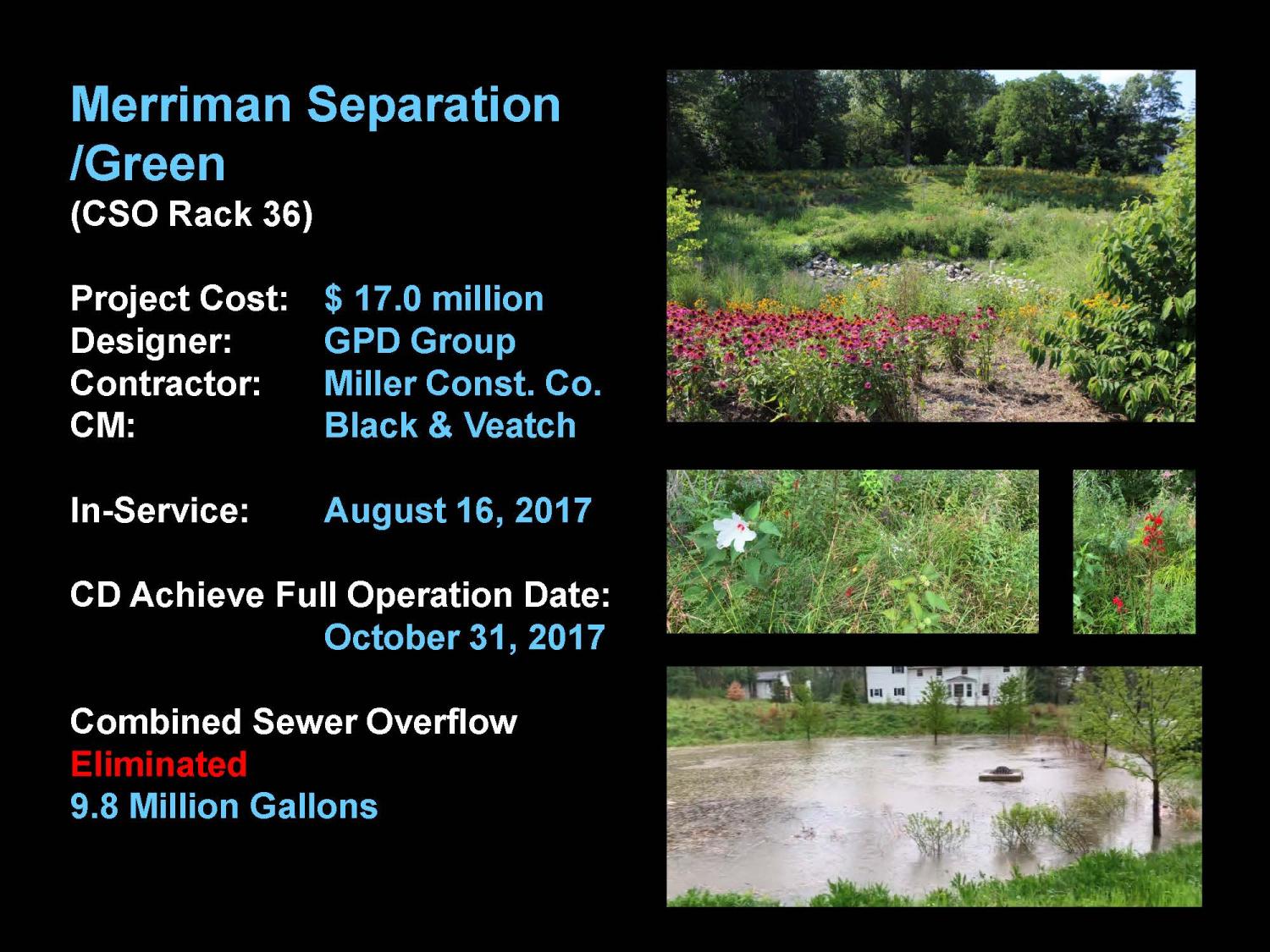 Merriman Separation /Green
(CSO Rack 36)

Project Cost: $ 17.0 million
Designer: GPD Group
Contractor: Miller Const. Co.
CM: Black & Veatch

In-Service: August 16, 2017

CD Achieve Full Operation Date: October 31, 2017

Combined Sewer Overflow
Eliminated
9.8 Million Gallons